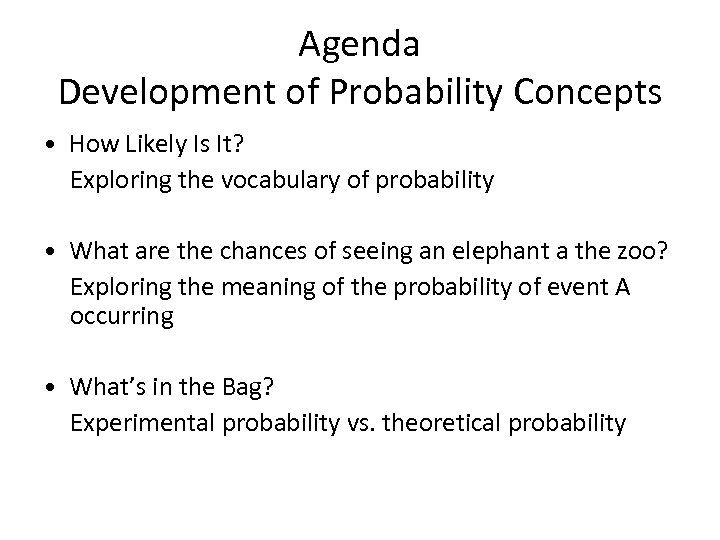 Agenda
Development of Probability Concepts

• How Likely Is It?
Exploring the vocabulary of probability

• What are the chances of seeing an elephant a the zoo?
Exploring the meaning of the probability of event A occurring

• What's in the Bag?
Experimental probability vs. theoretical probability